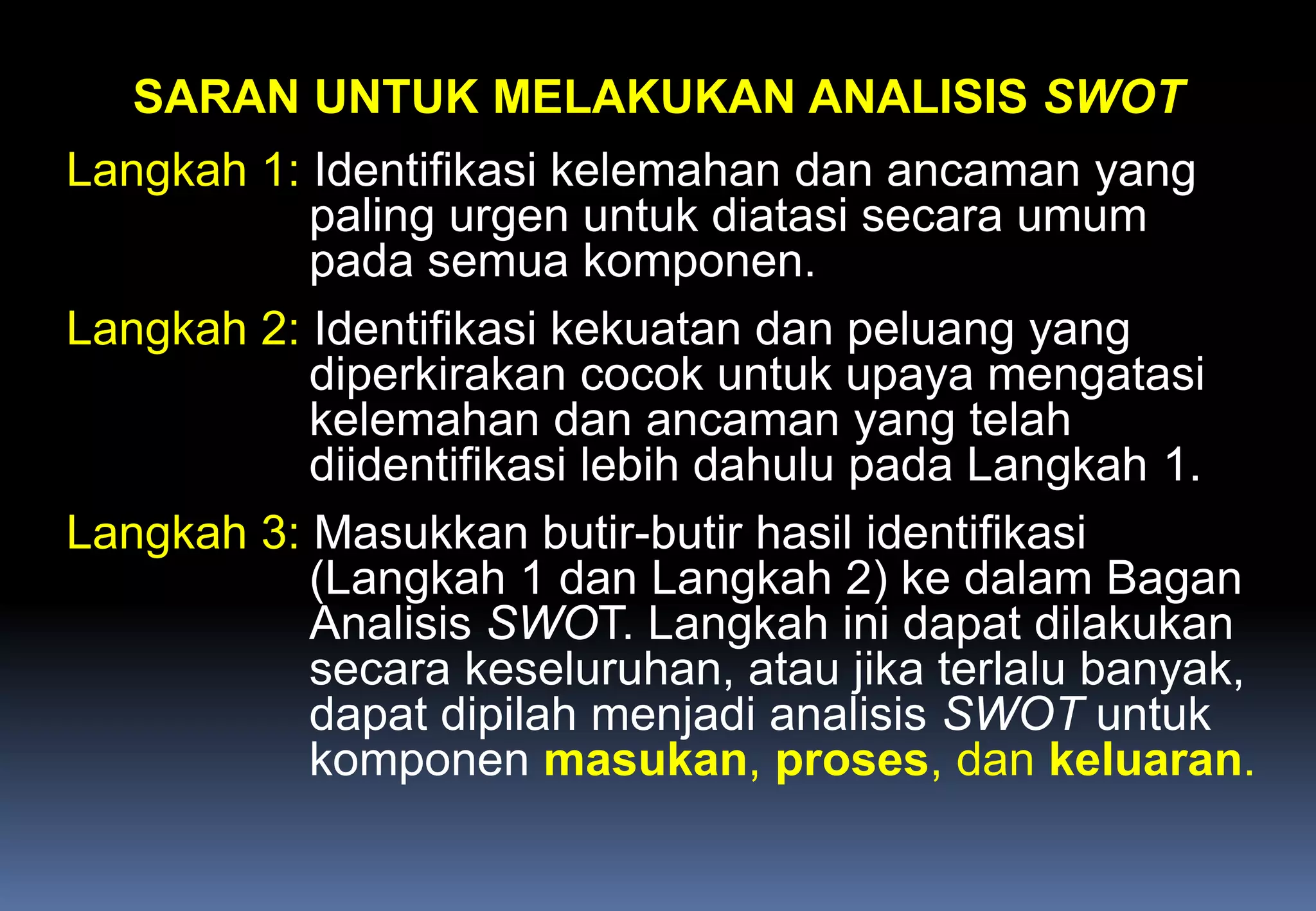 SARAN UNTUK MELAKUKAN ANALISIS SWOT

Langkah 1: Identifikasi kelemahan dan ancaman yang paling urgen untuk diatasi secara umum pada semua komponen.

Langkah 2: Identifikasi kekuatan dan peluang yang diperkirakan cocok untuk upaya mengatasi kelemahan dan ancaman yang telah diidentifikasi lebih dahulu pada Langkah 1.

Langkah 3: Masukkan butir-butir hasil identifikasi (Langkah 1 dan Langkah 2) ke dalam Bagan Analisis SWOT. Langkah ini dapat dilakukan secara keseluruhan, atau jika terlalu banyak, dapat dipilah menjadi analisis SWOT untuk komponen masukan, proses, dan keluaran.